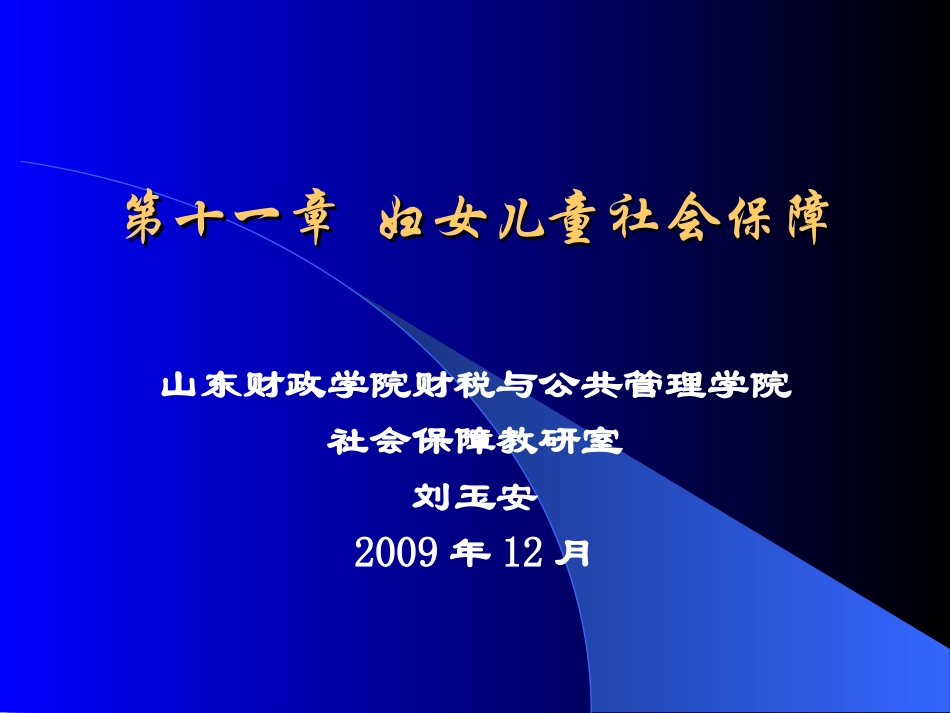 第十一章 妇女儿童社会保障

山东财政学院财税与公共管理学院

社会保障教研室

刘玉安

2009 年 12 月